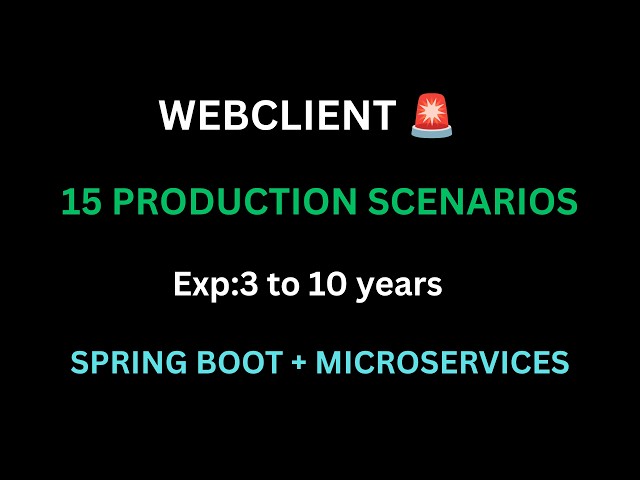 WEBCLIENT 🚨

15 PRODUCTION SCENARIOS

Exp:3 to 10 years

SPRING BOOT + MICROSERVICES